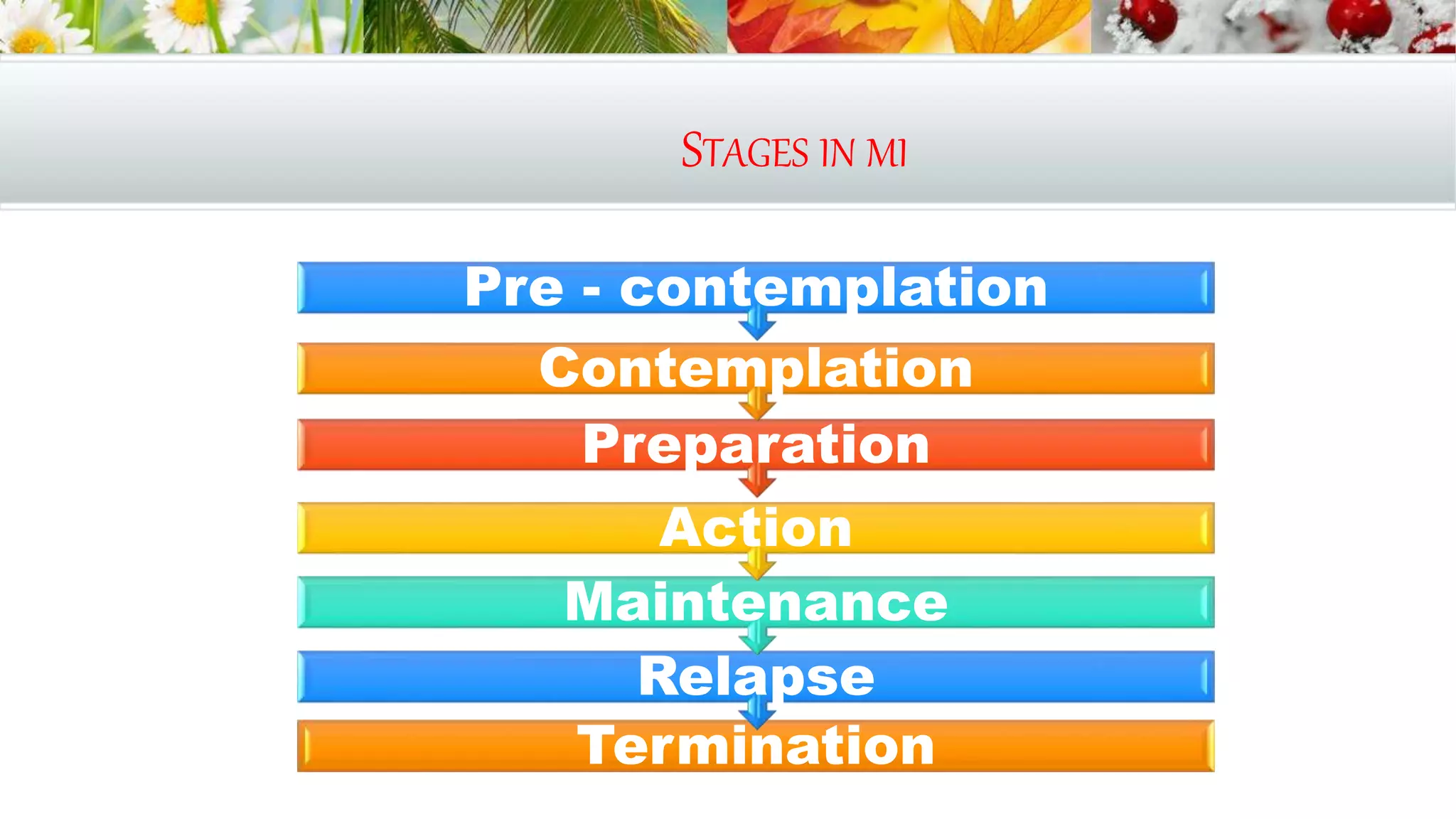 STAGES IN MI

Pre - contemplation

Contemplation

Preparation

Action

Maintenance

Relapse

Termination